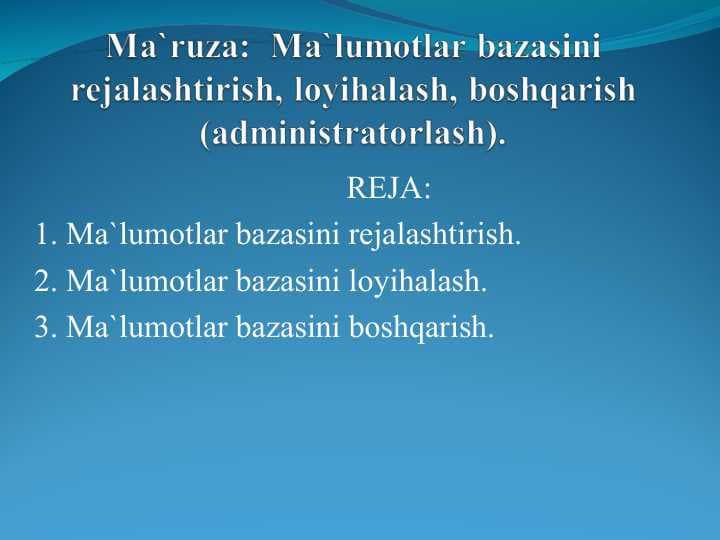 Ma`ruza: Ma`lumotlar bazasini rejalashtirish, loyihalash, boshqarish (administratorlash).

REJA:

1. Ma`lumotlar bazasini rejalashtirish.

2. Ma`lumotlar bazasini loyihalash.

3. Ma`lumotlar bazasini boshqarish.